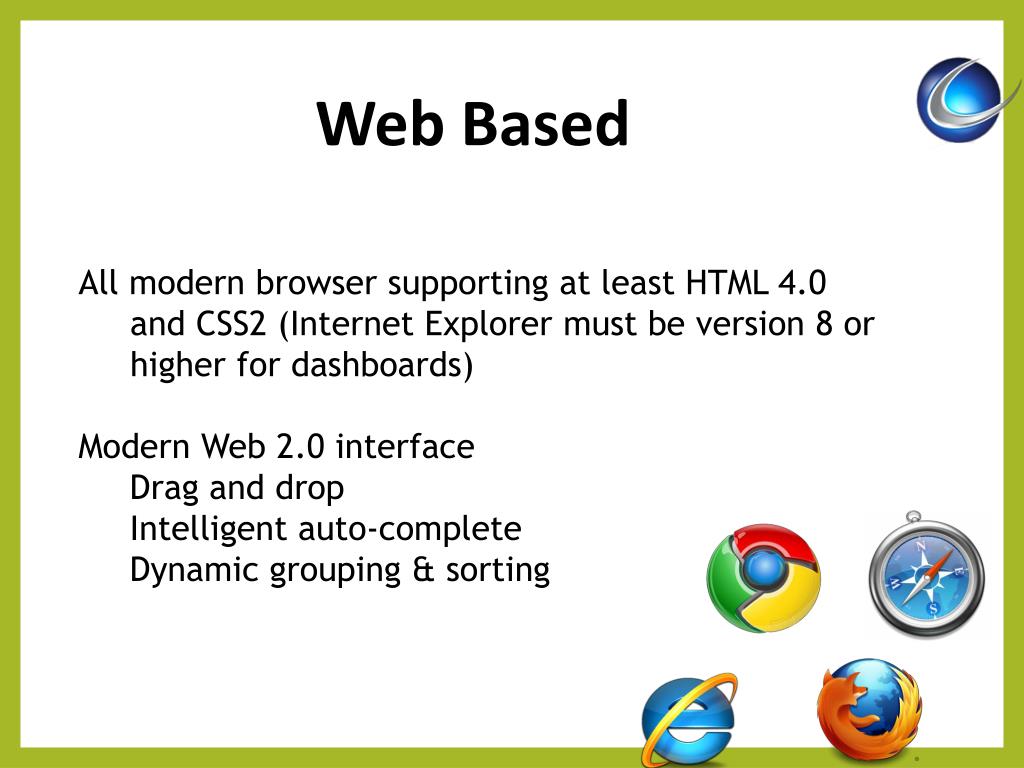 Web Based

All modern browser supporting at least HTML 4.0 and CSS2 (Internet Explorer must be version 8 or higher for dashboards)

Modern Web 2.0 interface
Drag and drop
Intelligent auto-complete
Dynamic grouping & sorting